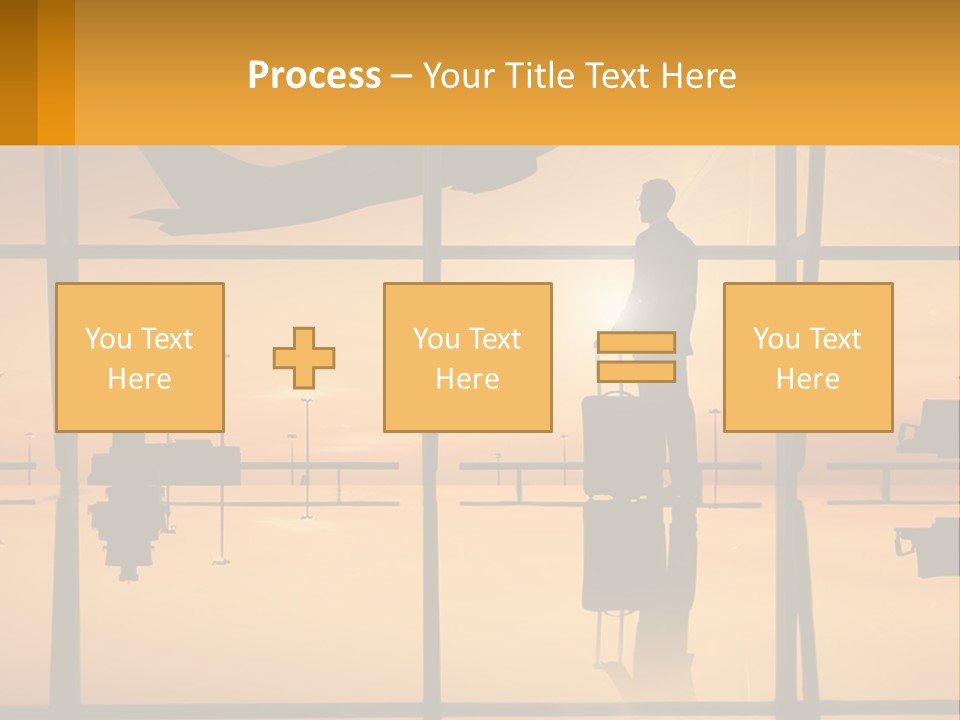 Process – Your Title Text Here

You Text Here

You Text Here

You Text Here